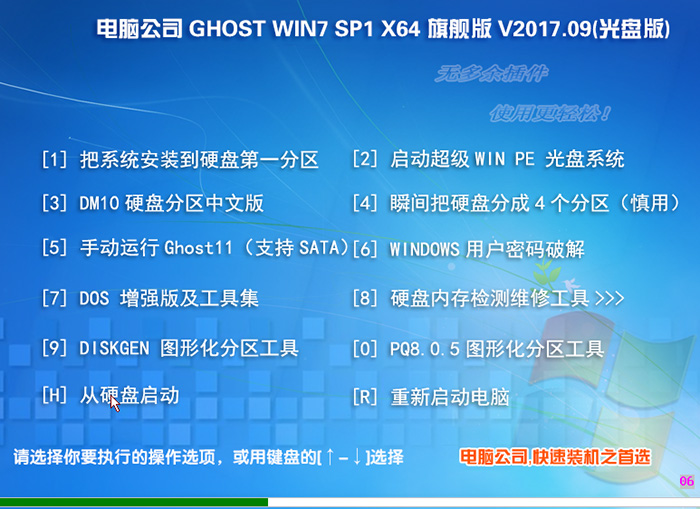 电脑公司 GHOST WIN7 SP1 X64 旗舰版 V2017.09(光盘版)

无多余插件

使用更轻松！

[1] 把系统安装到硬盘第一分区

[2] 启动超级 WIN PE 光盘系统

[3] DM10 硬盘分区中文版

[4] 瞬间把硬盘分成 4 个分区（慎用）

[5] 手动运行 Ghost11（支持 SATA）

[6] WINDOWS 用户密码破解

[7] DOS 增强版及工具集

[8] 硬盘内存检测维修工具 >>>

[9] DISKGEN 图形化分区工具

[0] PQ8.0.5 图形化分区工具

[H] 从硬盘启动

[R] 重新启动电脑

请选择你要执行的操作选项，或用键盘的[↑-↓]选择

电脑公司,快速装机之首选

06